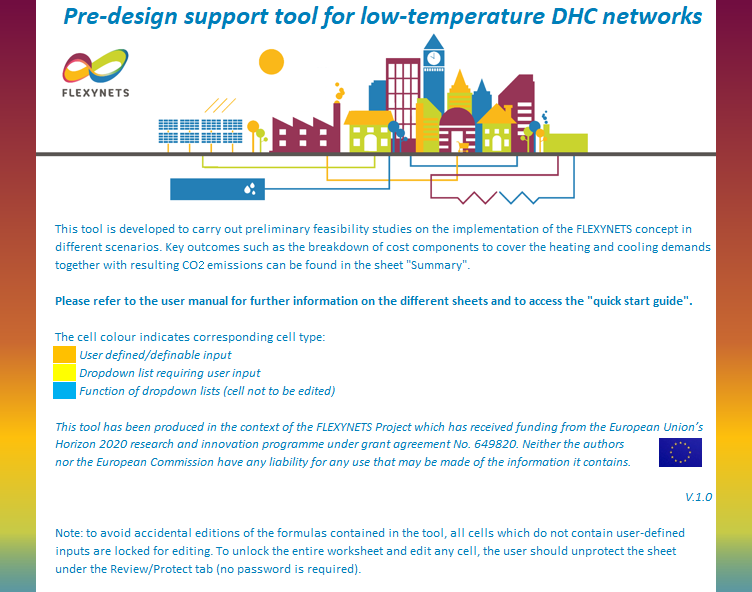 Pre-design support tool for low-temperature DHC networks

FLEXYNETS

This tool is developed to carry out preliminary feasibility studies on the implementation of the FLEXYNETS concept in different scenarios. Key outcomes such as the breakdown of cost components to cover the heating and cooling demands together with resulting CO2 emissions can be found in the sheet "Summary".

Please refer to the user manual for further information on the different sheets and to access the "quick start guide".

The cell colour indicates corresponding cell type:
User defined/definable input
Dropdown list requiring user input
Function of dropdown lists (cell not to be edited)

This tool has been produced in the context of the FLEXYNETS Project which has received funding from the European Union's Horizon 2020 research and innovation programme under grant agreement No. 649820. Neither the authors nor the European Commission have any liability for any use that may be made of the information it contains.

V.1.0

Note: to avoid accidental editions of the formulas contained in the tool, all cells which do not contain user-defined inputs are locked for editing. To unlock the entire worksheet and edit any cell, the user should unprotect the sheet under the Review/Protect tab (no password is required).